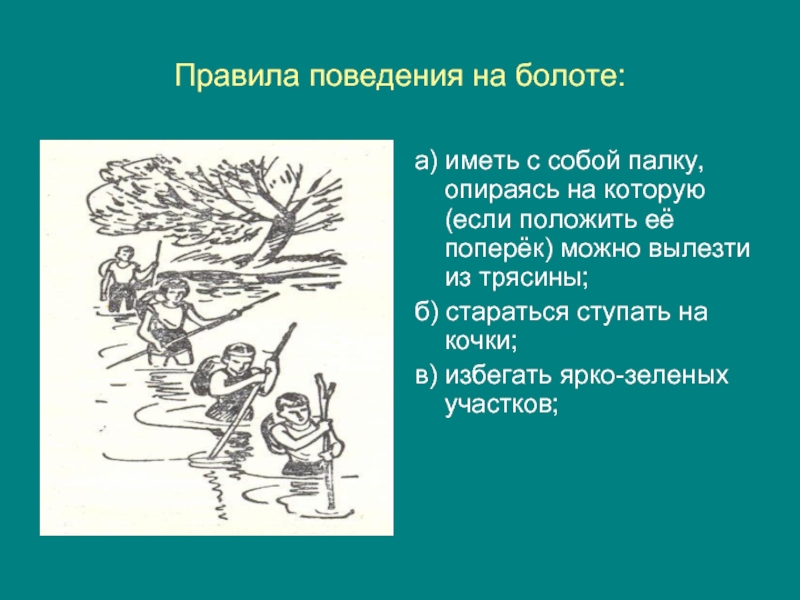 Правила поведения на болоте:

а) иметь с собой палку, опираясь на которую (если положить её поперёк) можно вылезти из трясины;

б) стараться ступать на кочки;

в) избегать ярко-зеленых участков;